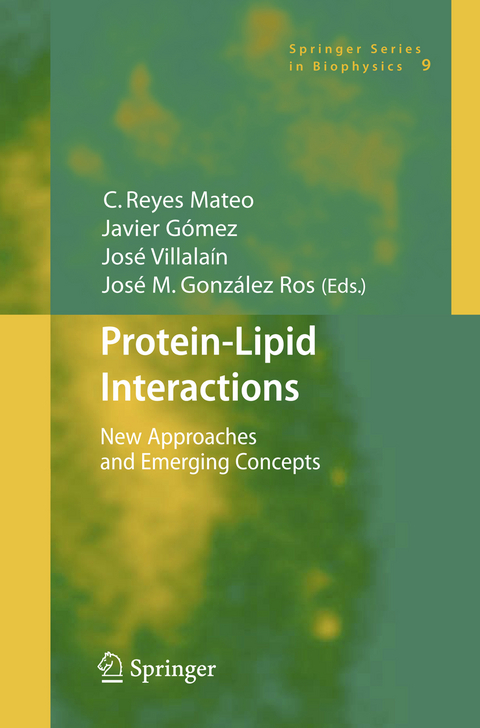 Springer Series in Biophysics 9

C. Reyes Mateo
Javier Gómez
José Villalaín
José M. González Ros (Eds.)

Protein-Lipid Interactions

New Approaches and Emerging Concepts

Springer